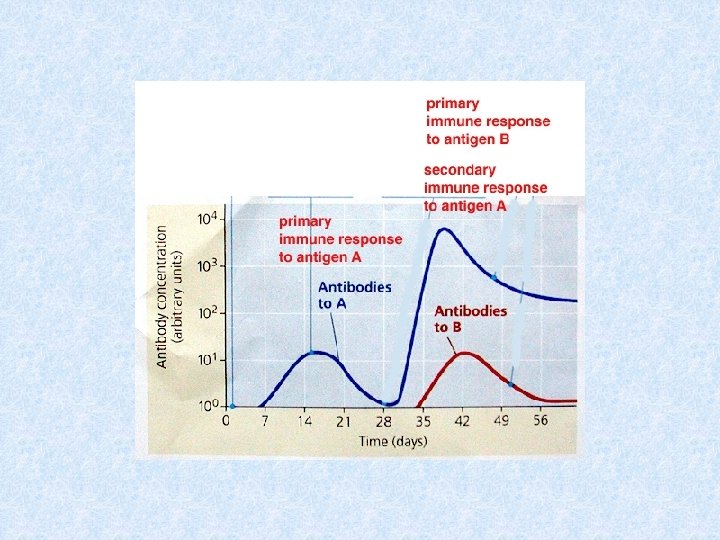 primary immune response to antigen B

secondary immune response to antigen A

primary immune response to antigen A

Antibodies to A

Antibodies to B

Antibody concentration (arbitrary units)

$10^4$
$10^3$
$10^2$
$10^1$
$10^0$

0 7 14 21 28 35 42 49 56

Time (days)